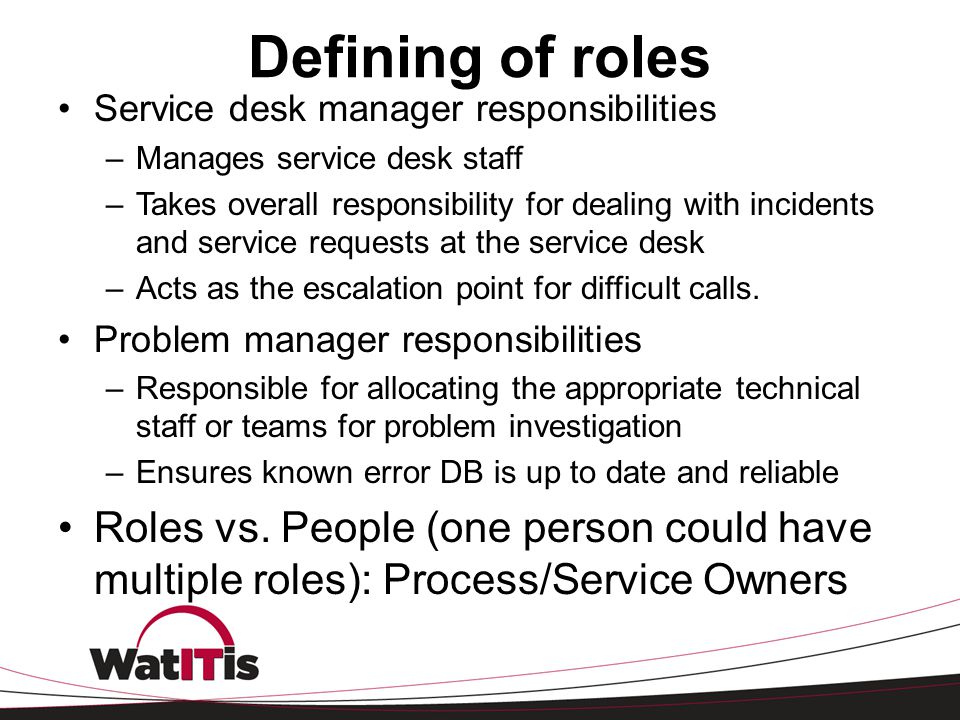 Defining of roles

• Service desk manager responsibilities
– Manages service desk staff
– Takes overall responsibility for dealing with incidents and service requests at the service desk
– Acts as the escalation point for difficult calls.

• Problem manager responsibilities
– Responsible for allocating the appropriate technical staff or teams for problem investigation
– Ensures known error DB is up to date and reliable

• Roles vs. People (one person could have multiple roles): Process/Service Owners

WatITis